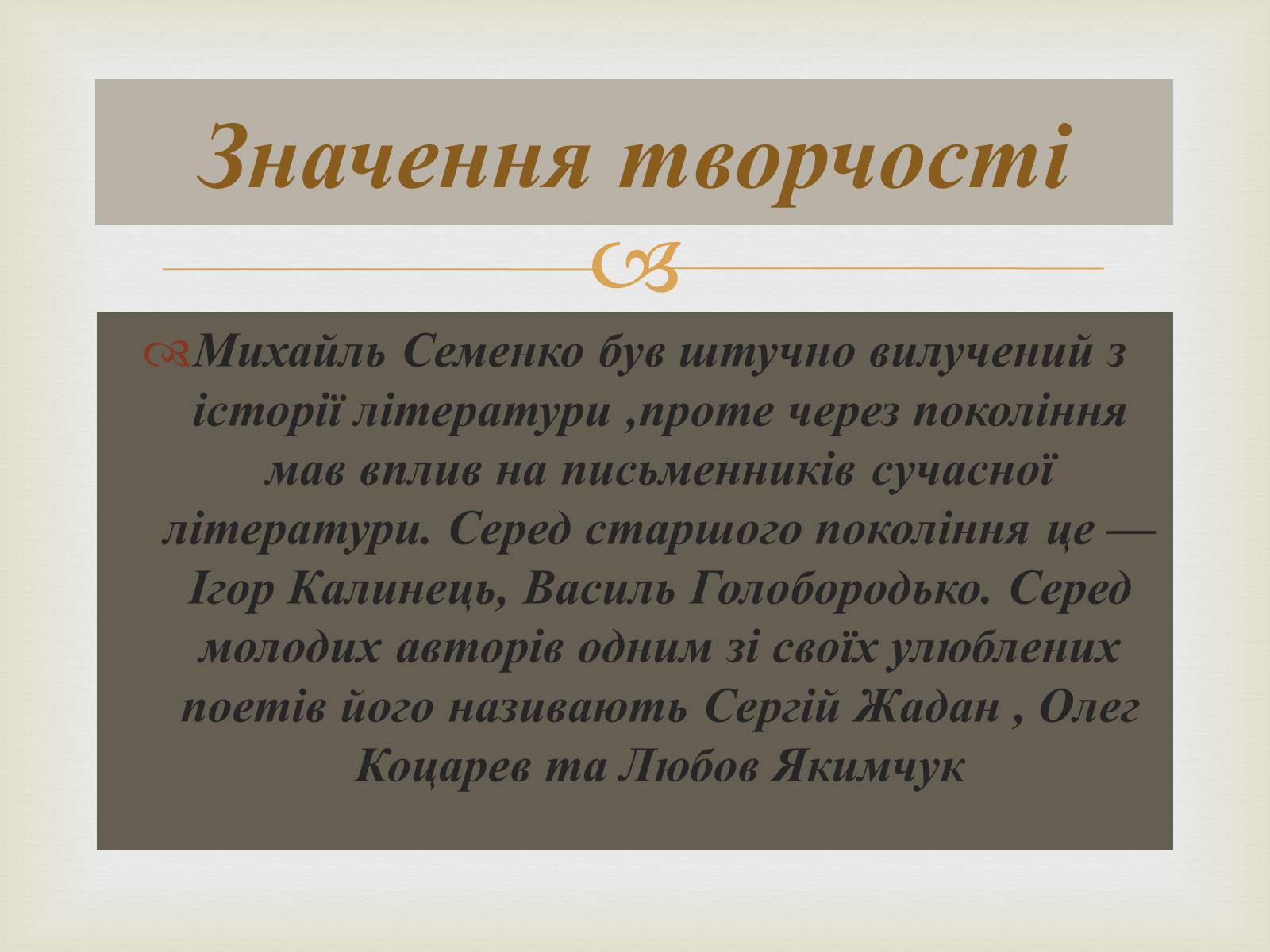 Значення творчості

Михайль Семенко був штучно вилучений з історії літератури ,проте через покоління мав вплив на письменників сучасної літератури. Серед старшого покоління це — Ігор Калинець, Василь Голобородько. Серед молодих авторів одним зі своїх улюблених поетів його називають Сергій Жадан , Олег Коцарев та Любов Якимчук